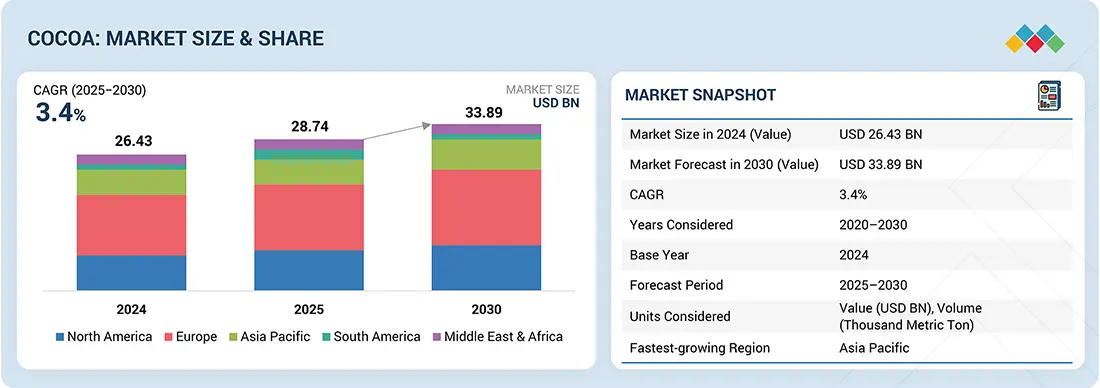 COCOA: MARKET SIZE & SHARE

CAGR (2025–2030)
3.4%

MARKET SIZE
USD BN

26.43
28.74
33.89

2024
2025
2030

North America
Europe
Asia Pacific
South America
Middle East & Africa

MARKET SNAPSHOT

| Market Size in 2024 (Value) | USD 26.43 BN |
|---|---|
| Market Forecast in 2030 (Value) | USD 33.89 BN |
| CAGR | 3.4% |
| Years Considered | 2020–2030 |
| Base Year | 2024 |
| Forecast Period | 2025–2030 |
| Units Considered | Value (USD BN), Volume (Thousand Metric Ton) |
| Fastest-growing Region | Asia Pacific |